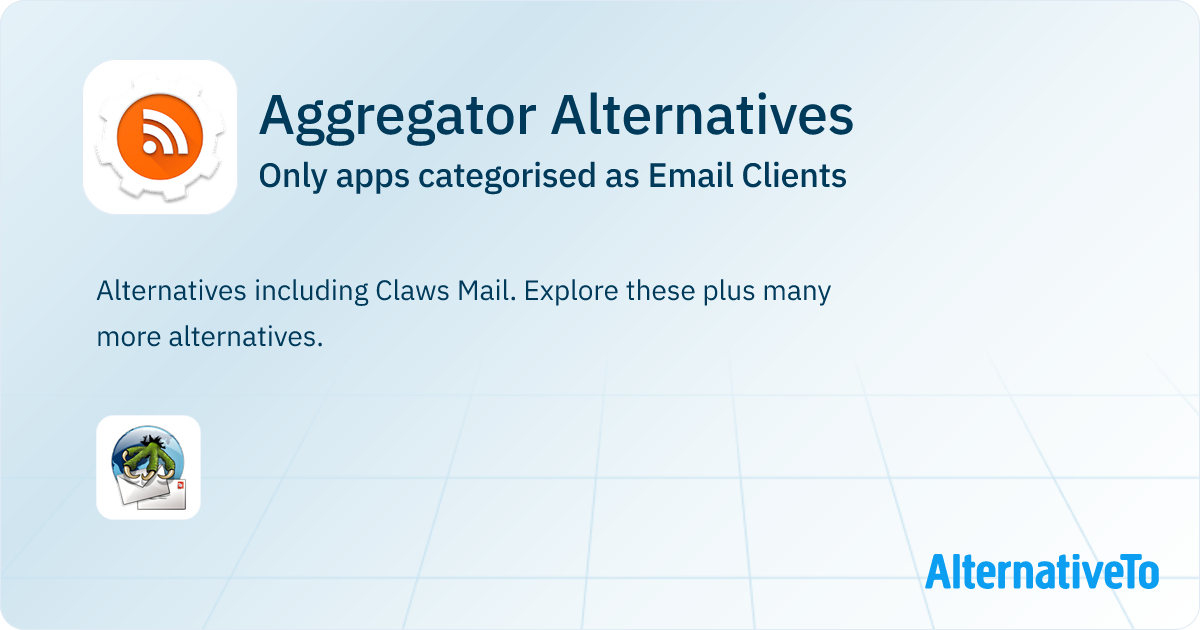 Aggregator Alternatives

Only apps categorised as Email Clients

Alternatives including Claws Mail. Explore these plus many more alternatives.

AlternativeTo